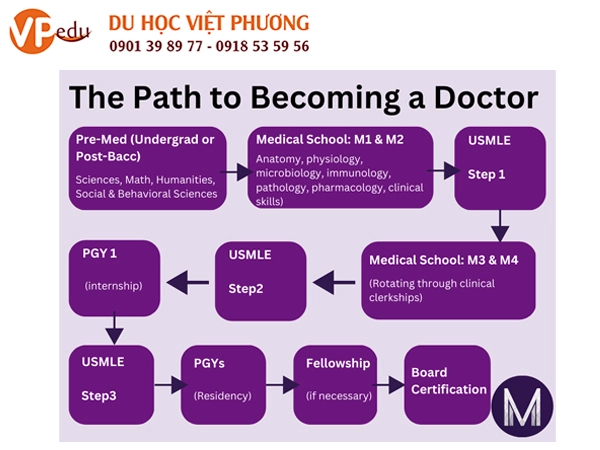 VPedu DU HỌC VIỆT PHƯƠNG
0901 39 89 77 - 0918 53 59 56

The Path to Becoming a Doctor

Pre-Med (Undergrad or Post-Bacc)
Sciences, Math, Humanities, Social & Behavioral Sciences

Medical School: M1 & M2
Anatomy, physiology, microbiology, immunology, pathology, pharmacology, clinical skills)

USMLE
Step 1

Medical School: M3 & M4
(Rotating through clinical clerkships)

USMLE
Step2

PGY 1
(internship)

USMLE
Step3

PGYs
(Residency)

Fellowship
(if necessary)

Board Certification

M